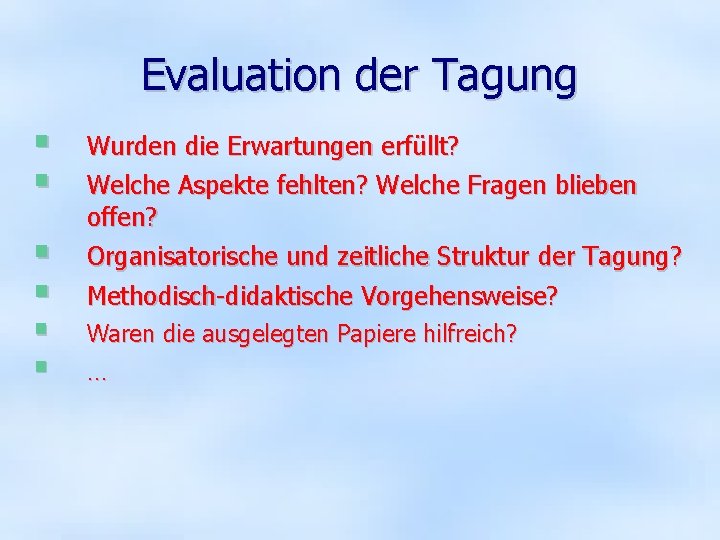 Evaluation der Tagung

- Wurden die Erwartungen erfüllt?
- Welche Aspekte fehlten? Welche Fragen blieben offen?
- Organisatorische und zeitliche Struktur der Tagung?
- Methodisch-didaktische Vorgehensweise?
- Waren die ausgelegten Papiere hilfreich?
- …